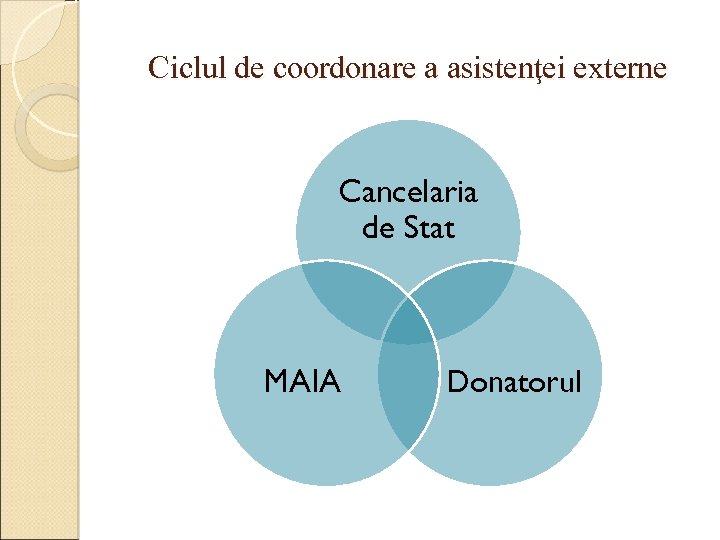 Ciclul de coordonare a asistenţei externe

Cancelaria de Stat

MAIA

Donatorul